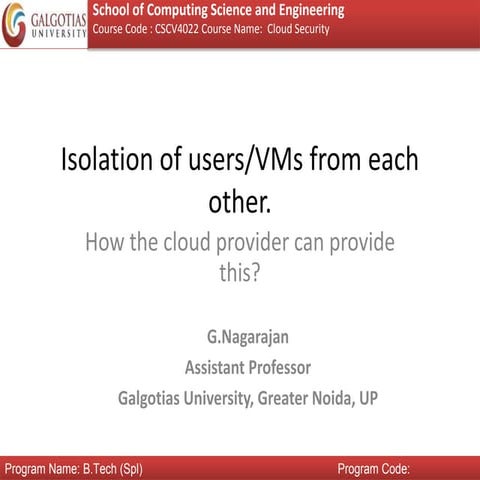 GALGOTIAS UNIVERSITY

School of Computing Science and Engineering
Course Code : CSCV4022 Course Name: Cloud Security

Isolation of users/VMs from each other.

How the cloud provider can provide this?

G.Nagarajan
Assistant Professor
Galgotias University, Greater Noida, UP

Program Name: B.Tech (Spl)
Program Code: